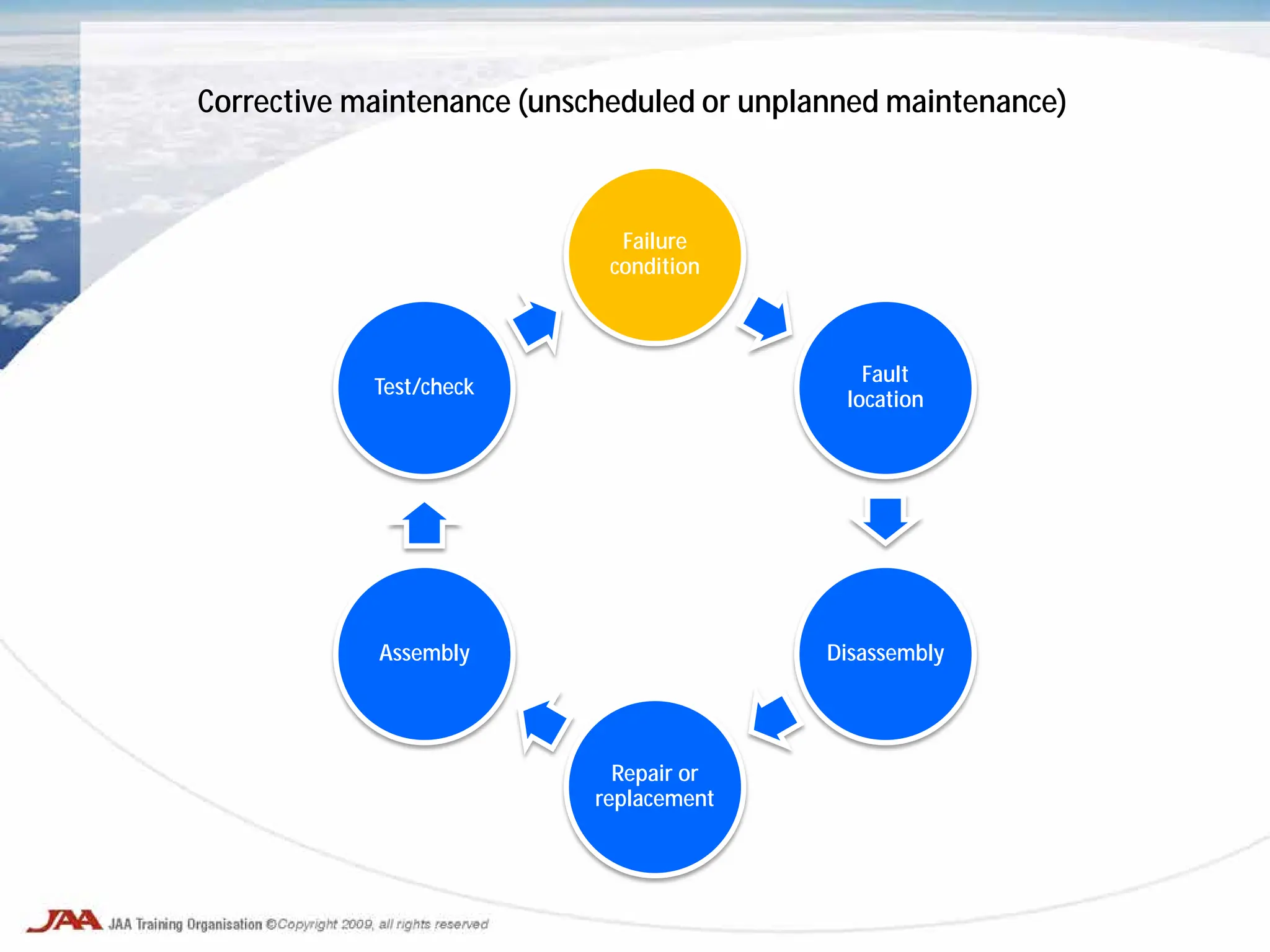 Corrective maintenance (unscheduled or unplanned maintenance)

Failure condition

Fault location

Disassembly

Repair or replacement

Assembly

Test/check

JAA JAA Training Organisation ©Copyright 2009, all rights reserved